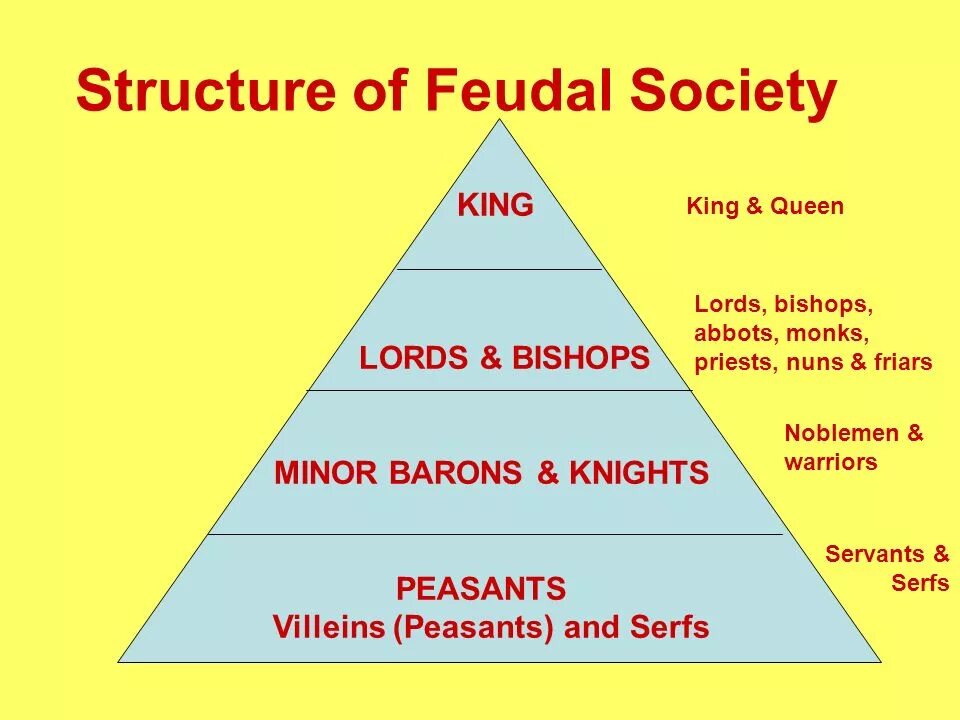 Structure of Feudal Society

KING

King & Queen

LORDS & BISHOPS

Lords, bishops, abbots, monks, priests, nuns & friars

MINOR BARONS & KNIGHTS

Noblemen & warriors

PEASANTS
Villeins (Peasants) and Serfs

Servants & Serfs